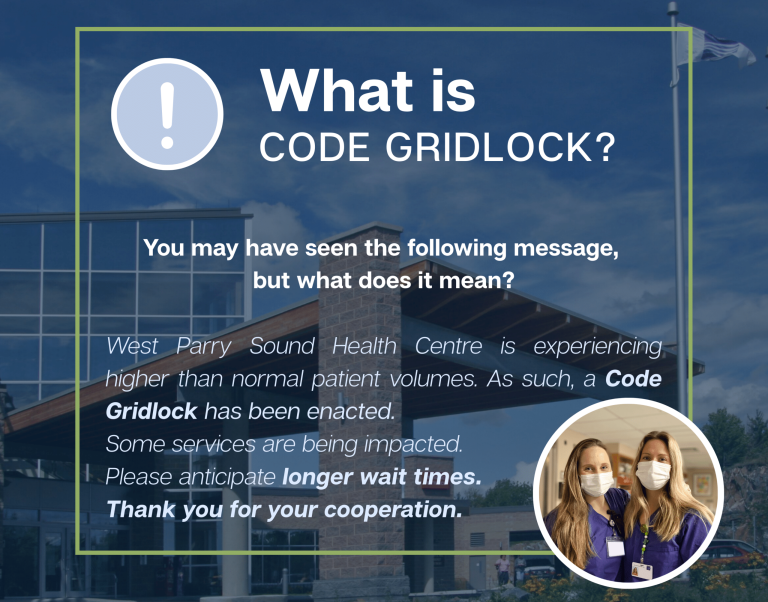 !

What is
CODE GRIDLOCK?

You may have seen the following message, but what does it mean?

West Parry Sound Health Centre is experiencing higher than normal patient volumes. As such, a Code Gridlock has been enacted.
Some services are being impacted.
Please anticipate longer wait times.
Thank you for your cooperation.